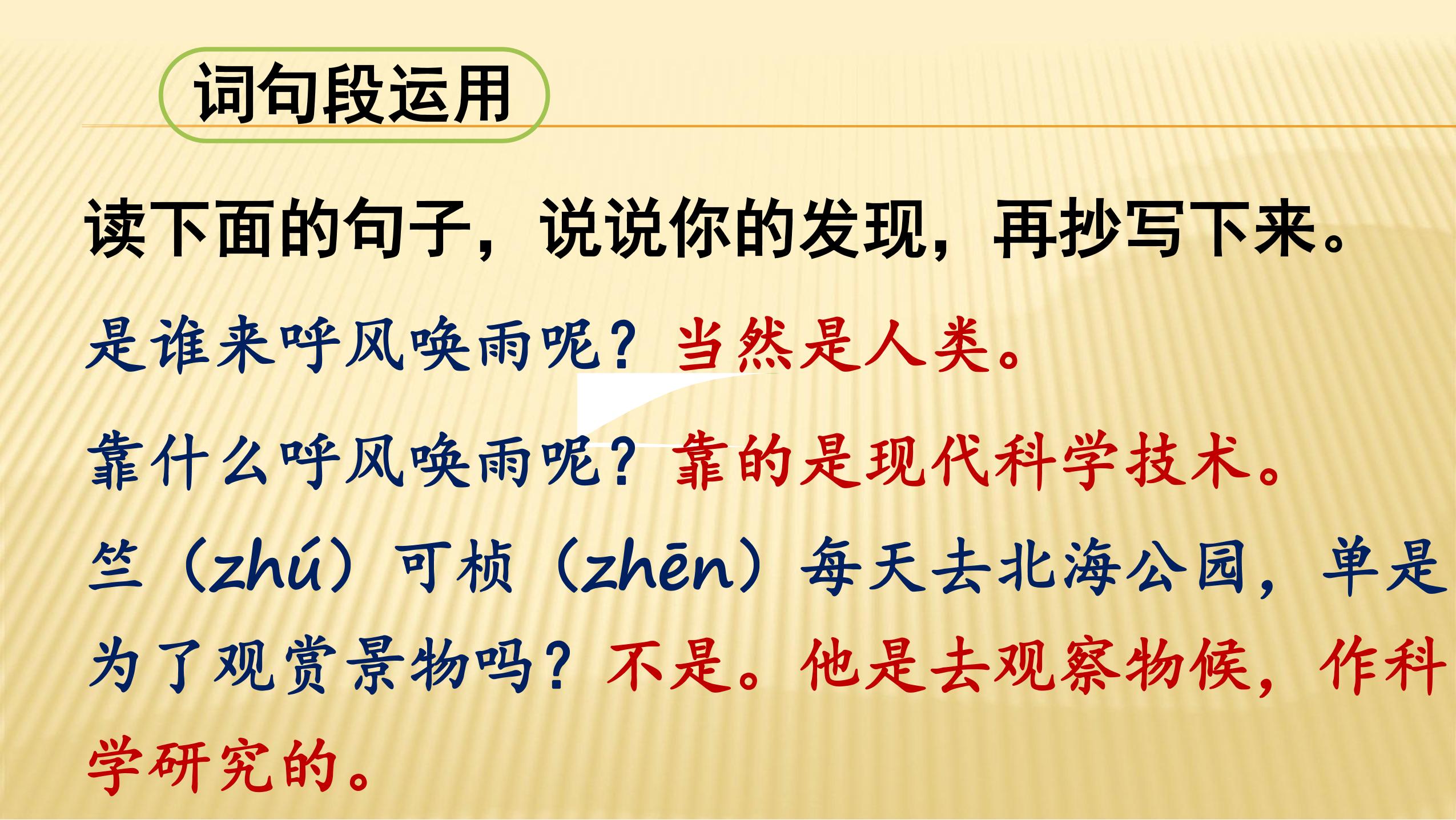 词句段运用

读下面的句子，说说你的发现，再抄写下来。

是谁来呼风唤雨呢？当然是人类。

靠什么呼风唤雨呢？靠的是现代科学技术。

竺（zhú）可桢（zhēn）每天去北海公园，单是为了观赏景物吗？不是。他是去观察物候，作科学研究的。